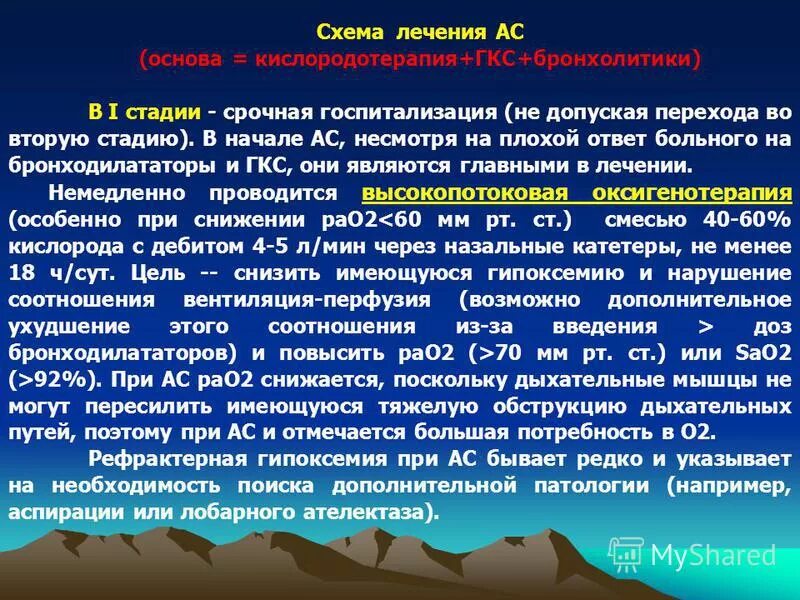 Схема лечения АС
(основа = кислородотерапия+ГКС+бронхолитики)

В I стадии - срочная госпитализация (не допуская перехода во вторую стадию). В начале АС, несмотря на плохой ответ больного на бронходилататоры и ГКС, они являются главными в лечении.

Немедленно проводится высокопотоковая оксигенотерапия (особенно при снижении раО2<60 мм рт. ст.) смесью 40-60% кислорода с дебитом 4-5 л/мин через назальные катетеры, не менее 18 ч/сут. Цель -- снизить имеющуюся гипоксемию и нарушение соотношения вентиляция-перфузия (возможно дополнительное ухудшение этого соотношения из-за введения > доз бронходилататоров) и повысить раО2 (>70 мм рт. ст.) или SaO2 (>92%). При АС раО2 снижается, поскольку дыхательные мышцы не могут пересилить имеющуюся тяжелую обструкцию дыхательных путей, поэтому при АС и отмечается большая потребность в О2.

Рефрактерная гипоксемия при АС бывает редко и указывает на необходимость поиска дополнительной патологии (например, аспирации или лобарного ателектаза).

MyShared